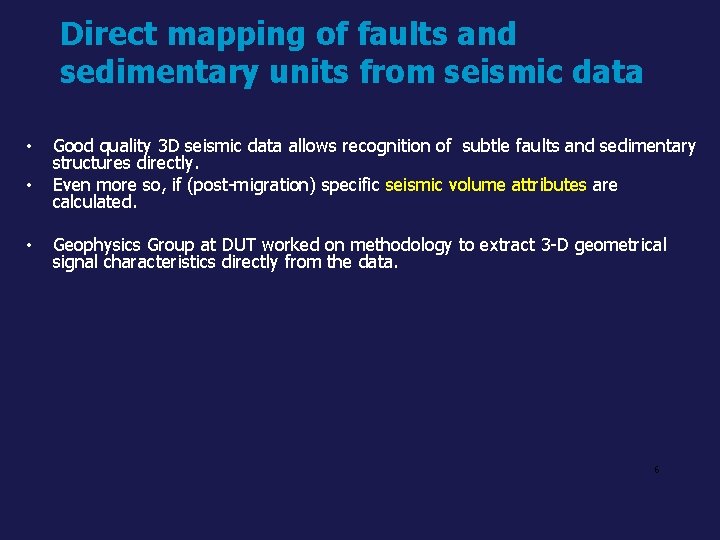 Direct mapping of faults and sedimentary units from seismic data

• Good quality 3D seismic data allows recognition of subtle faults and sedimentary structures directly.
• Even more so, if (post-migration) specific seismic volume attributes are calculated.

• Geophysics Group at DUT worked on methodology to extract 3-D geometrical signal characteristics directly from the data.

6